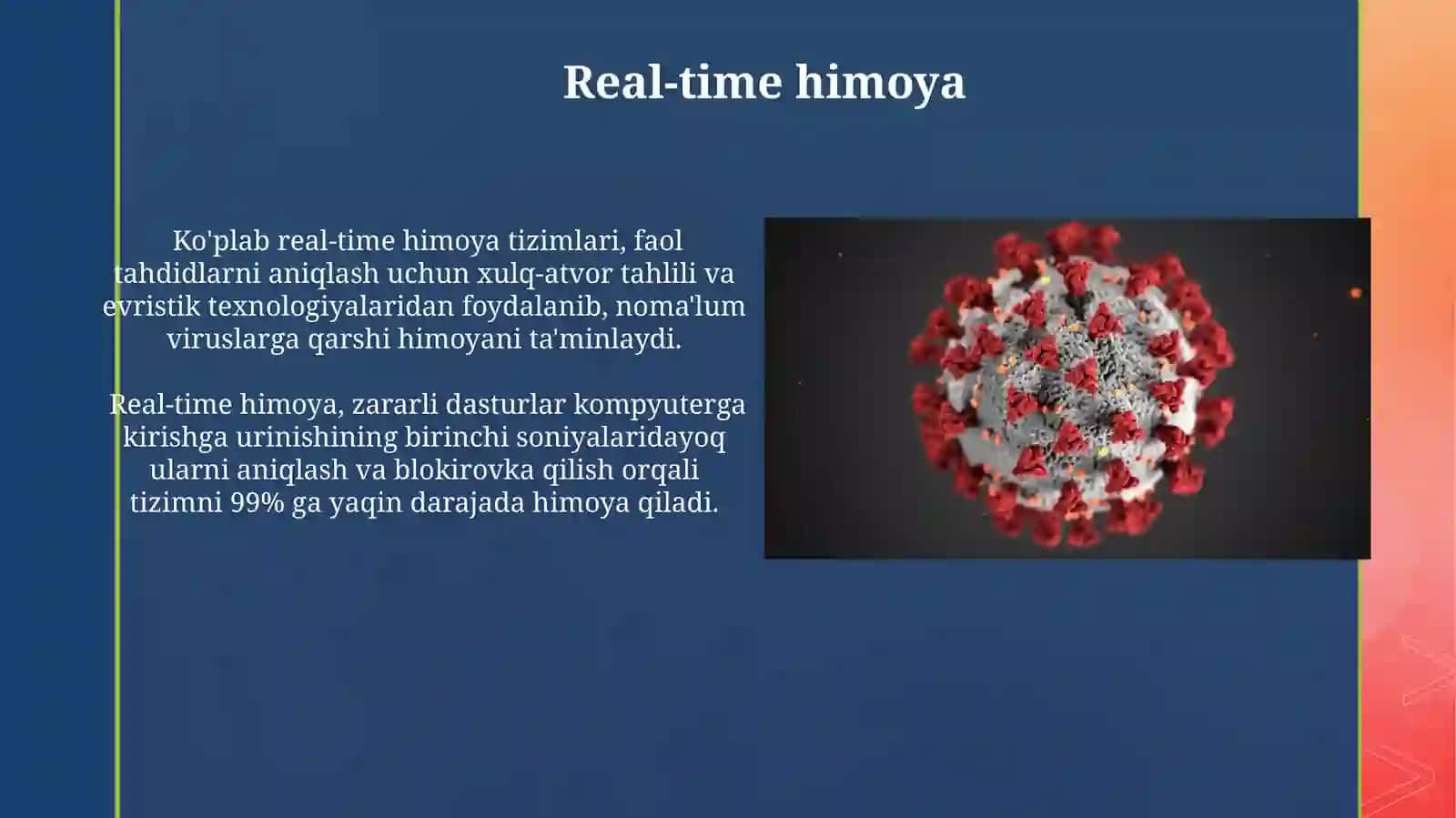 Real-time himoya

Ko'plab real-time himoya tizimlari, faol tahdidlarni aniqlash uchun xulq-atvor tahlili va evristik texnologiyalaridan foydalanib, noma'lum viruslarga qarshi himoyani ta'minlaydi.

Real-time himoya, zararli dasturlar kompyuterga kirishga urinishining birinchi soniyalaridayoq ularni aniqlash va blokirovka qilish orqali tizimni 99% ga yaqin darajada himoya qiladi.